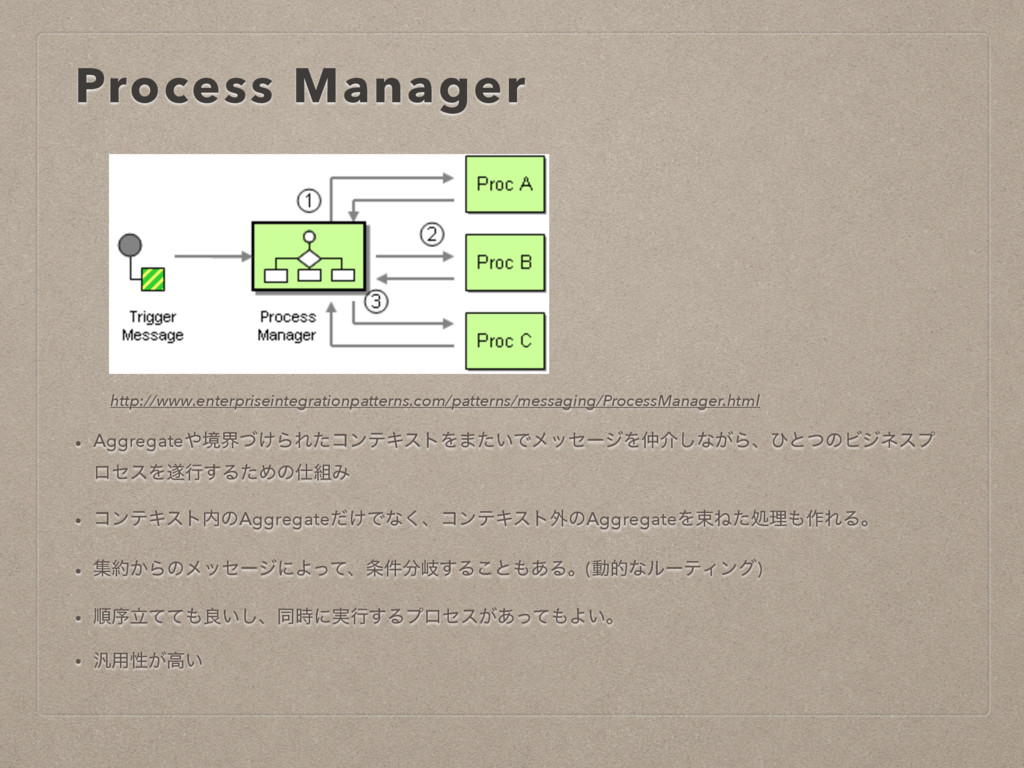 Process Manager

①
②
③
Proc A
Proc B
Proc C
Trigger Message
Process Manager

http://www.enterpriseintegrationpatterns.com/patterns/messaging/ProcessManager.html

• Aggregateや境界づけられたコンテキストをまたいでメッセージを仲介しながら、ひとつのビジネスプロセスを遂行するための仕組み

• コンテキスト内のAggregateだけでなく、コンテキスト外のAggregateを束ねた処理も作れる。

• 集約からのメッセージによって、条件分岐することもある。(動的なルーティング)

• 順序立てても良いし、同時に実行するプロセスがあってもよい。

• 汎用性が高い